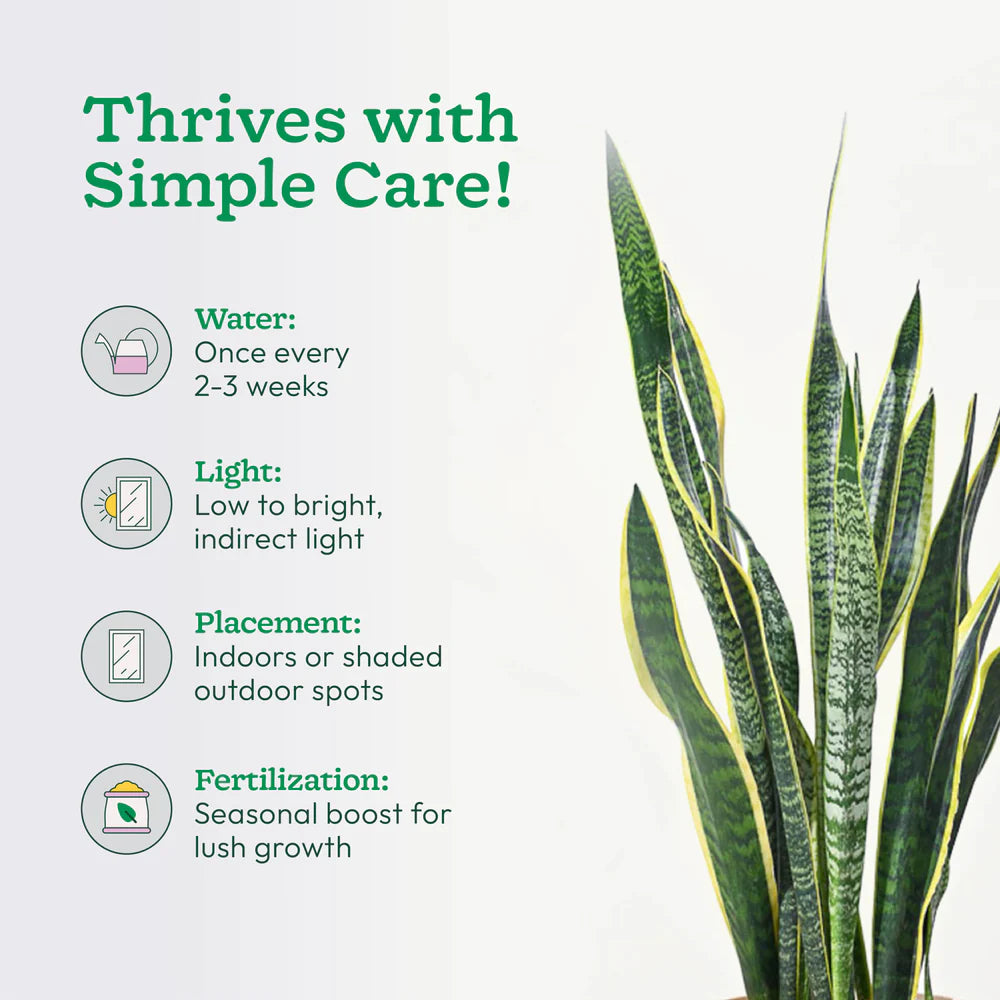 Thrives with Simple Care!

Water:
Once every 2-3 weeks

Light:
Low to bright, indirect light

Placement:
Indoors or shaded outdoor spots

Fertilization:
Seasonal boost for lush growth